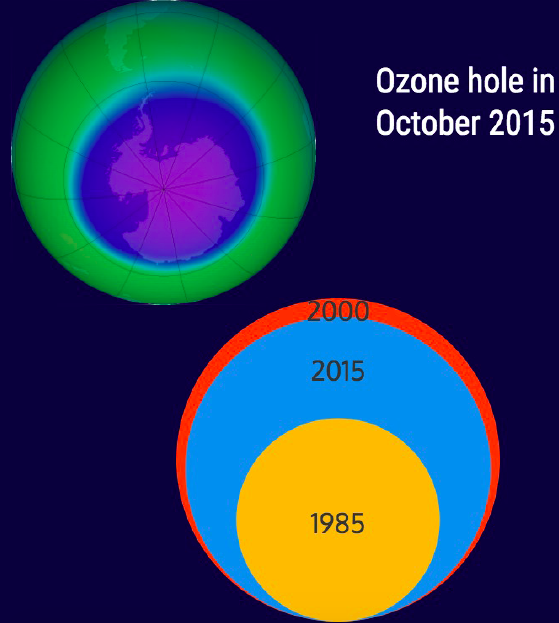 Ozone hole in October 2015

2000

2015

1985